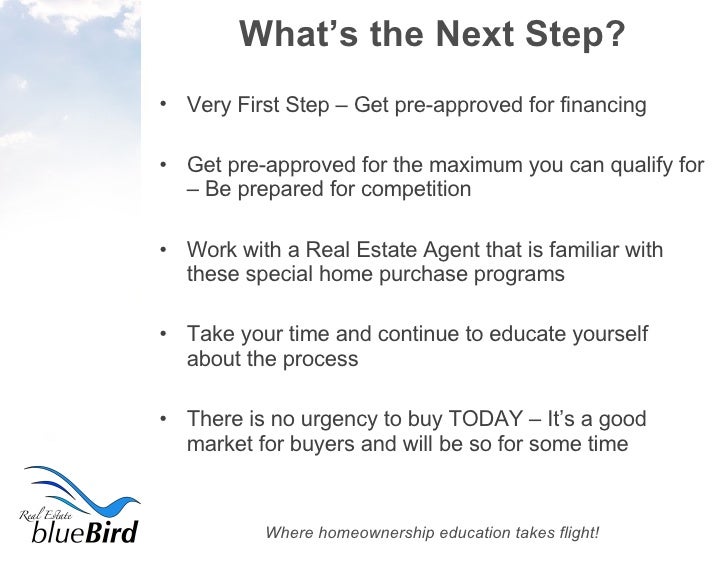 What's the Next Step?

• Very First Step – Get pre-approved for financing

• Get pre-approved for the maximum you can qualify for – Be prepared for competition

• Work with a Real Estate Agent that is familiar with these special home purchase programs

• Take your time and continue to educate yourself about the process

• There is no urgency to buy TODAY – It's a good market for buyers and will be so for some time

Real Estate blueBird

Where homeownership education takes flight!